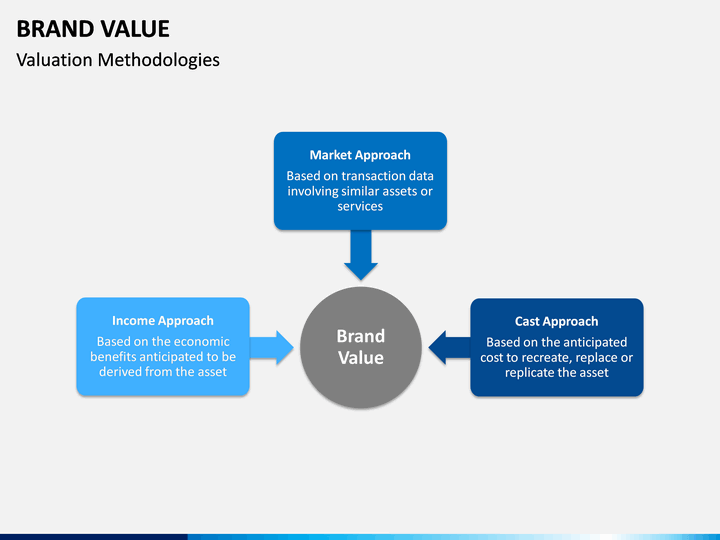 BRAND VALUE

Valuation Methodologies

Market Approach
Based on transaction data involving similar assets or services

Income Approach
Based on the economic benefits anticipated to be derived from the asset

Brand Value

Cast Approach
Based on the anticipated cost to recreate, replace or replicate the asset